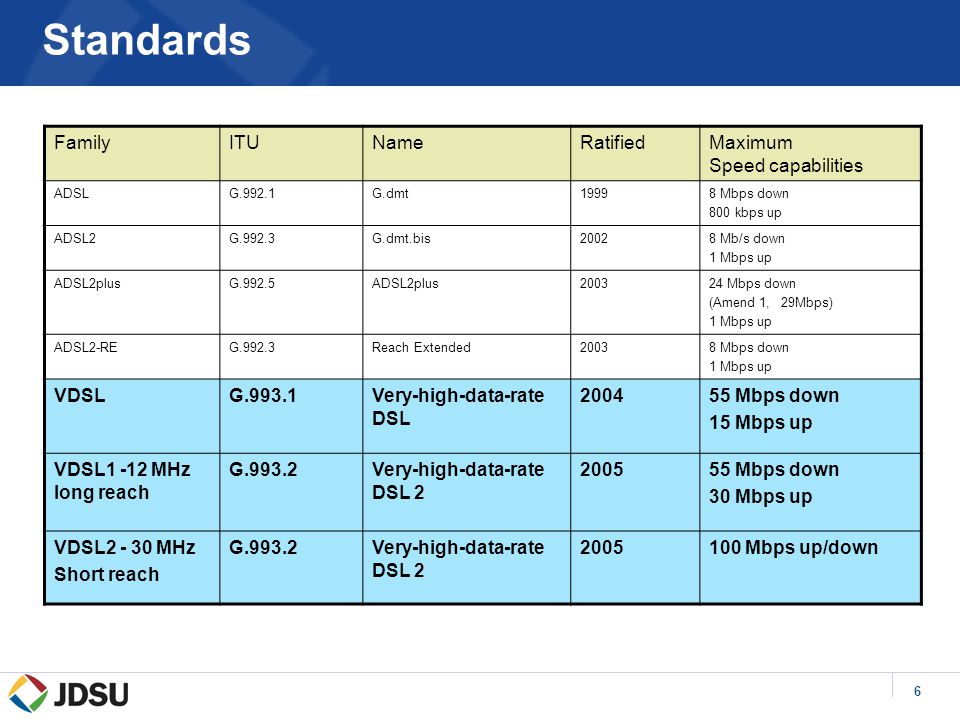 Standards

| Family | ITU | Name | Ratified | Maximum Speed capabilities |
|---|---|---|---|---|
| ADSL | G.992.1 | G.dmt | 1999 | 8 Mbps down 800 kbps up |
| ADSL2 | G.992.3 | G.dmt.bis | 2002 | 8 Mb/s down 1 Mbps up |
| ADSL2plus | G.992.5 | ADSL2plus | 2003 | 24 Mbps down (Amend 1, 29Mbps) 1 Mbps up |
| ADSL2-RE | G.992.3 | Reach Extended | 2003 | 8 Mbps down 1 Mbps up |
| VDSL | G.993.1 | Very-high-data-rate DSL | 2004 | 55 Mbps down 15 Mbps up |
| VDSL1 -12 MHz long reach | G.993.2 | Very-high-data-rate DSL 2 | 2005 | 55 Mbps down 30 Mbps up |
| VDSL2 - 30 MHz Short reach | G.993.2 | Very-high-data-rate DSL 2 | 2005 | 100 Mbps up/down |

JDSU

6